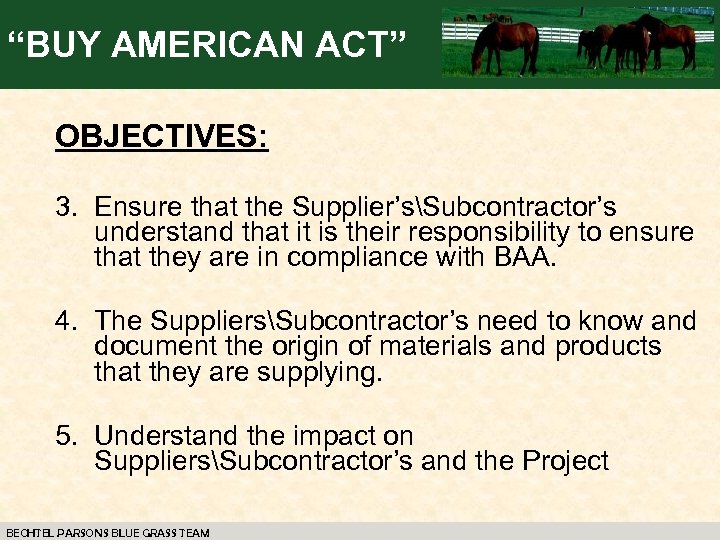 “BUY AMERICAN ACT”

OBJECTIVES:

3. Ensure that the Supplier’s\Subcontractor’s understand that it is their responsibility to ensure that they are in compliance with BAA.

4. The Suppliers\Subcontractor’s need to know and document the origin of materials and products that they are supplying.

5. Understand the impact on Suppliers\Subcontractor’s and the Project

BECHTEL PARSONS BLUE GRASS TEAM